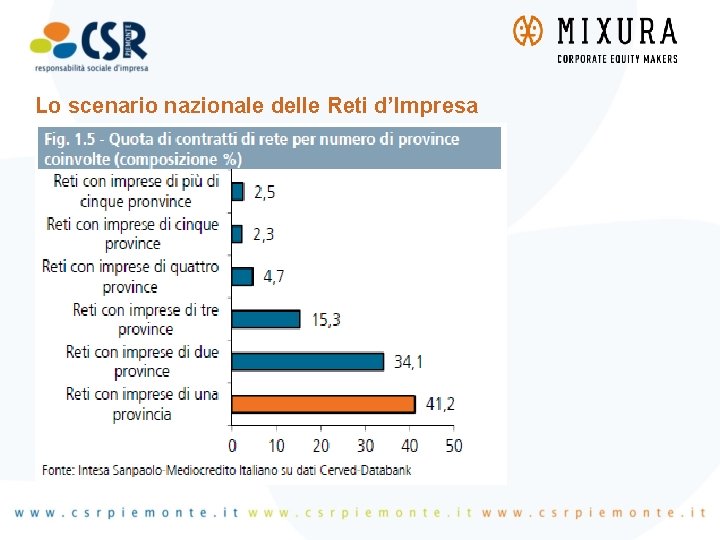 CSR PIEMONTE
responsabilità sociale d'impresa

MIXURA
CORPORATE EQUITY MAKERS

Lo scenario nazionale delle Reti d'Impresa

Fig. 1.5 - Quota di contratti di rete per numero di province coinvolte (composizione %)

Reti con imprese di più di cinque pronvince 2,5
Reti con imprese di cinque province 2,3
Reti con imprese di quattro province 4,7
Reti con imprese di tre province 15,3
Reti con imprese di due province 34,1
Reti con imprese di una provincia 41,2

0 10 20 30 40 50

Fonte: Intesa Sanpaolo-Mediocredito Italiano su dati Cerved-Databank

www.csrpiemonte.it www.csrpiemonte.it www.csrpiemonte.it